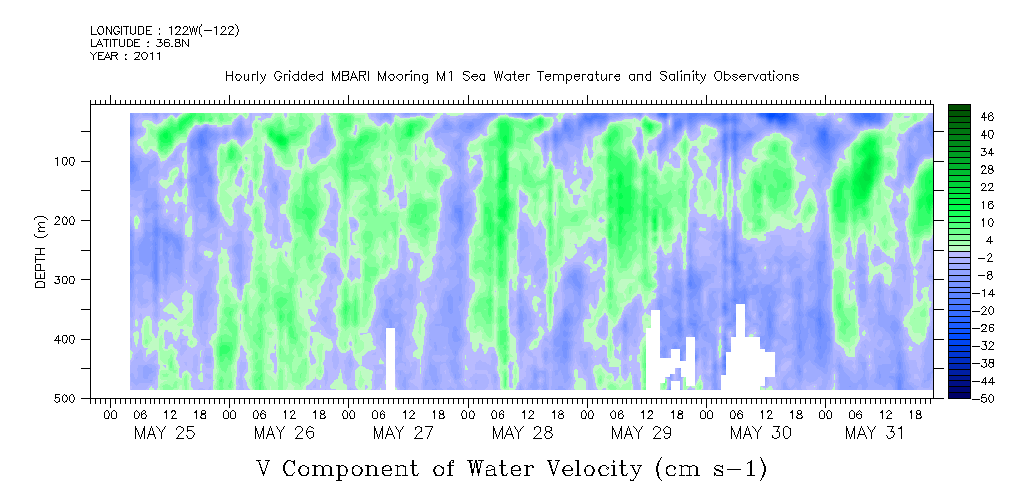 LONGITUDE : 122W(-122)
LATITUDE : 36.8N
YEAR : 2011

Hourly Gridded MBARI Mooring M1 Sea Water Temperature and Salinity Observations

DEPTH (m)

100
200
300
400
500

46
40
34
28
22
16
10
4
-2
-8
-14
-20
-26
-32
-38
-44
-50

00 06 12 18 00 06 12 18 00 06 12 18 00 06 12 18 00 06 12 18 00 06 12 18 00 06 12 18
MAY 25 MAY 26 MAY 27 MAY 28 MAY 29 MAY 30 MAY 31

V Component of Water Velocity (cm s-1)